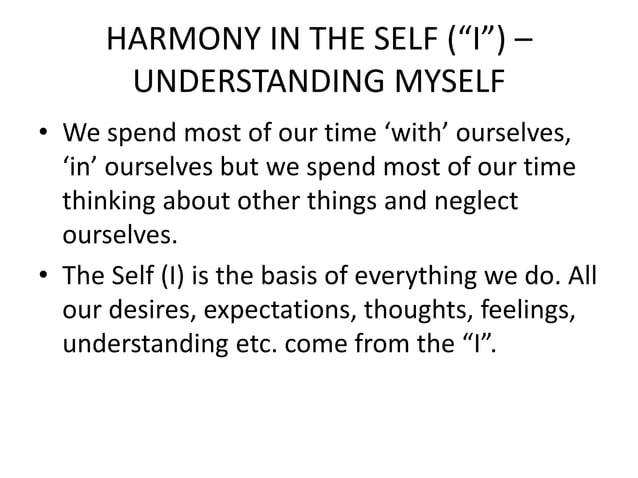 HARMONY IN THE SELF (“I”) – UNDERSTANDING MYSELF

• We spend most of our time ‘with’ ourselves, ‘in’ ourselves but we spend most of our time thinking about other things and neglect ourselves.

• The Self (I) is the basis of everything we do. All our desires, expectations, thoughts, feelings, understanding etc. come from the “I”.